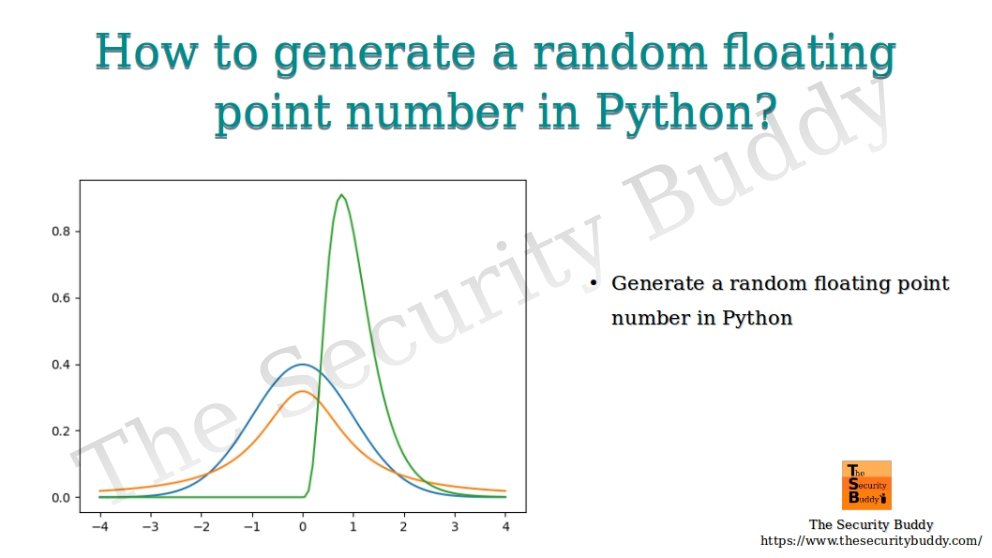 How to generate a random floating point number in Python?

The Security Buddy

0.8
0.6
0.4
0.2
0.0
−4 −3 −2 −1 0 1 2 3 4

• Generate a random floating point number in Python

The Security Buddy

The Security Buddy
https://www.thesecuritybuddy.com/